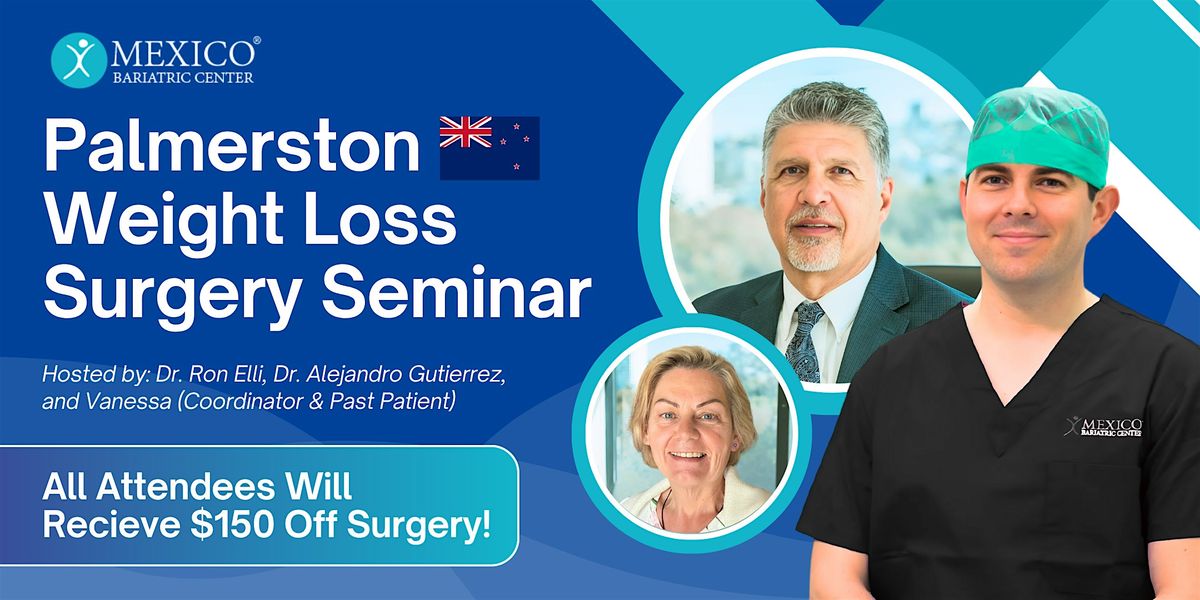 MEXICO®
BARIATRIC CENTER

Palmerston Weight Loss Surgery Seminar

Hosted by: Dr. Ron Elli, Dr. Alejandro Gutierrez, and Vanessa (Coordinator & Past Patient)

All Attendees Will Recieve $150 Off Surgery!

MEXICO
BARIATRIC CENTER